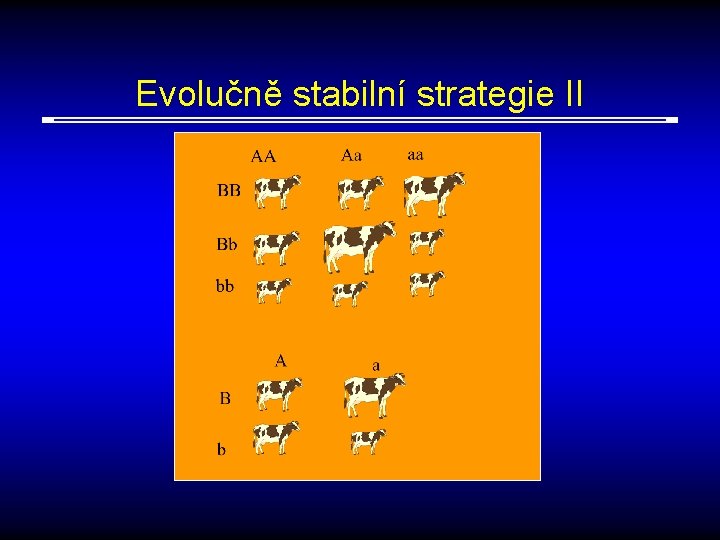 Evolučně stabilní strategie II

AA Aa aa

BB

Bb

bb

A a

B

b